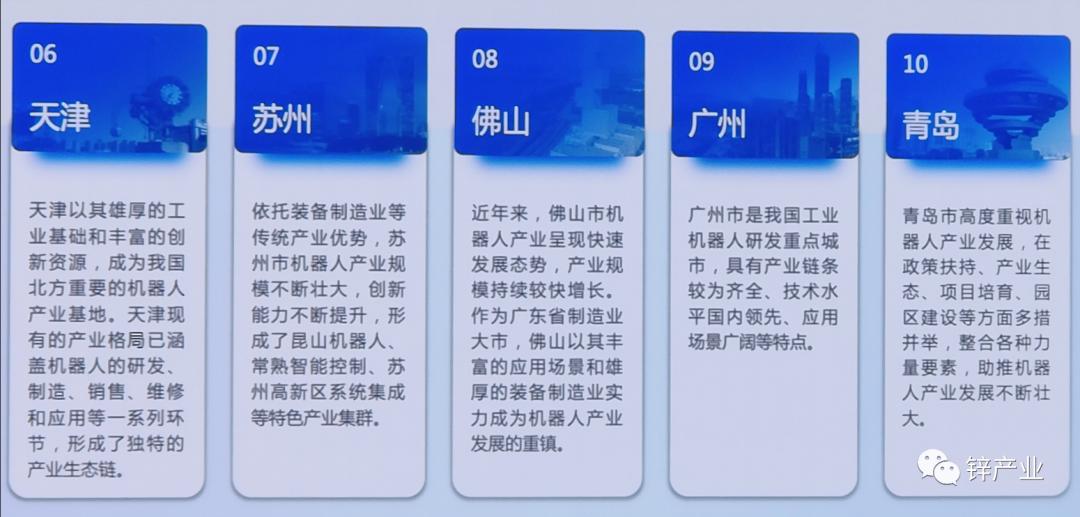 06
天津

天津以其雄厚的工业基础和丰富的创新资源，成为我国北方重要的机器人产业基地。天津现有的产业格局已涵盖机器人的研发、制造、销售、维修和应用等一系列环节，形成了独特的产业生态链。

07
苏州

依托装备制造业等传统产业优势，苏州市机器人产业规模不断壮大，创新能力不断提升，形成了昆山机器人、常熟智能控制、苏州高新区系统集成等特色产业集群。

08
佛山

近年来，佛山市机器人产业呈现快速发展态势，产业规模持续较快增长。作为广东省制造业大市，佛山以其丰富的应用场景和雄厚的装备制造业实力成为机器人产业发展的重镇。

09
广州

广州市是我国工业机器人研发重点城市，具有产业链条较为齐全、技术水平国内领先、应用场景广阔等特点。

10
青岛

青岛市高度重视机器人产业发展，在政策扶持、产业生态、项目培育、园区建设等方面多措并举，整合各种力量要素，助推机器人产业发展不断壮大。

锌产业